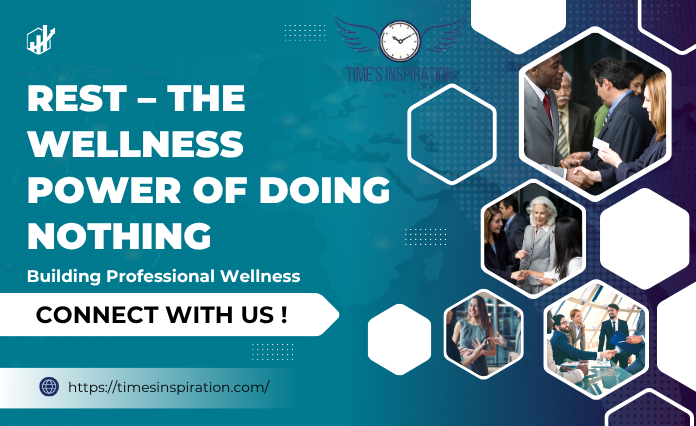 TIME'S INSPIRATION

REST – THE WELLNESS POWER OF DOING NOTHING

Building Professional Wellness

CONNECT WITH US !

https://timesinspiration.com/